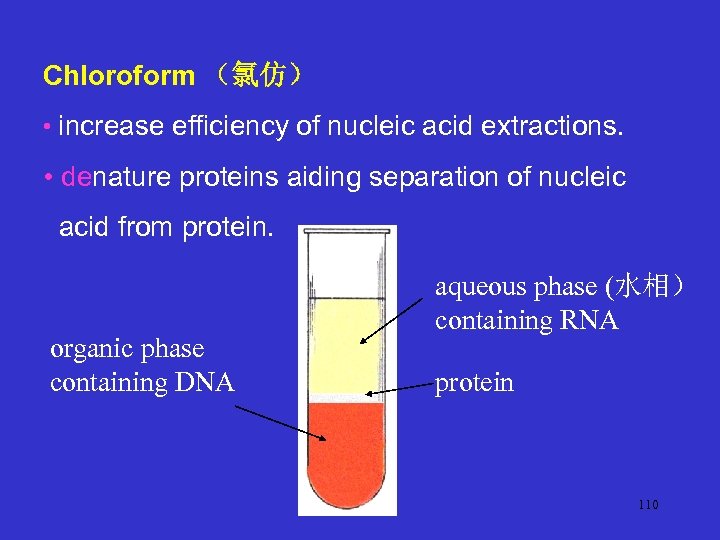 Chloroform （氯仿）

• increase efficiency of nucleic acid extractions.

• denature proteins aiding separation of nucleic acid from protein.

aqueous phase (水相）
containing RNA

organic phase
containing DNA

protein

110